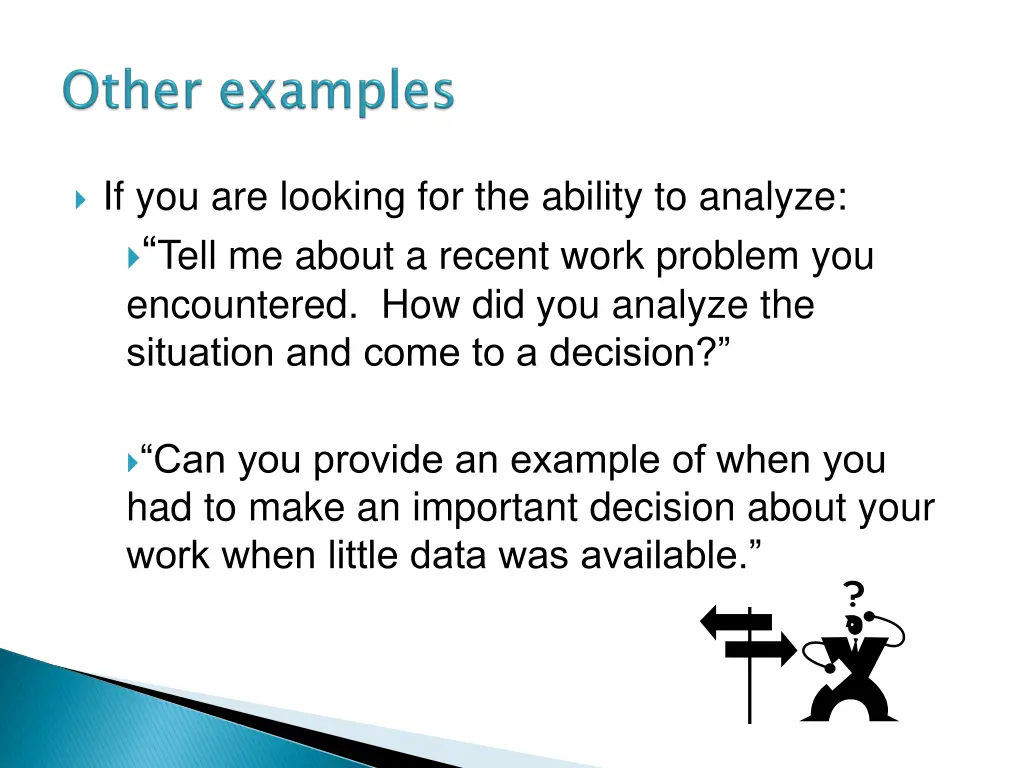 Other examples

If you are looking for the ability to analyze:

“Tell me about a recent work problem you encountered. How did you analyze the situation and come to a decision?”

“Can you provide an example of when you had to make an important decision about your work when little data was available.”

?